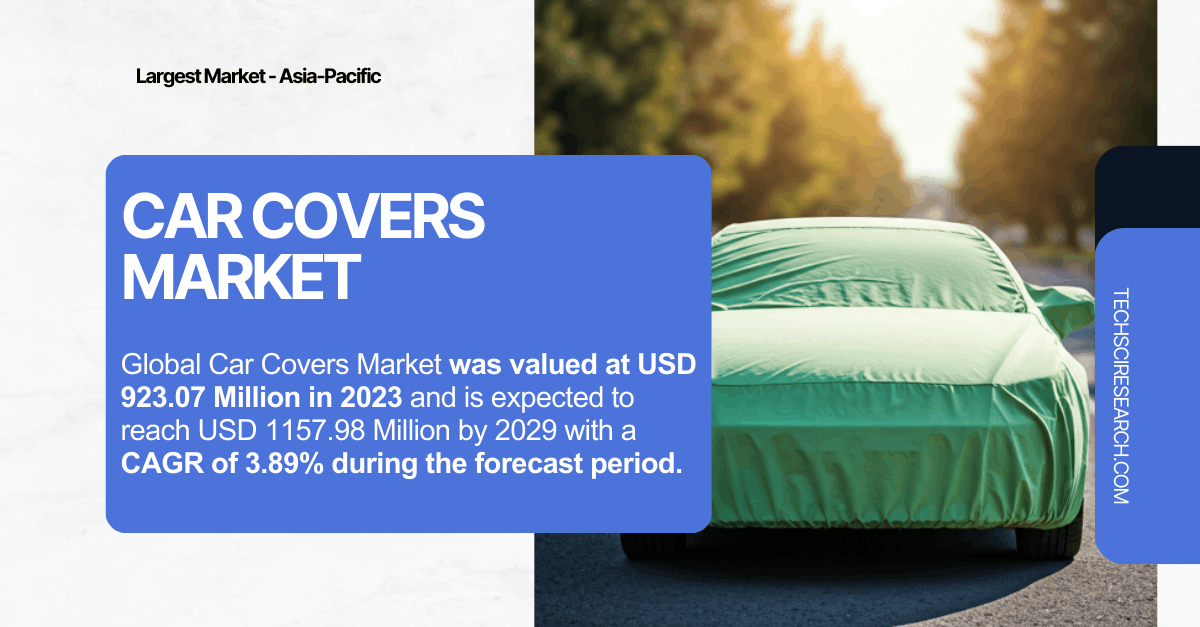 Largest Market - Asia-Pacific

CAR COVERS MARKET

Global Car Covers Market was valued at USD 923.07 Million in 2023 and is expected to reach USD 1157.98 Million by 2029 with a CAGR of 3.89% during the forecast period.

TECHSCIRESEARCH.COM